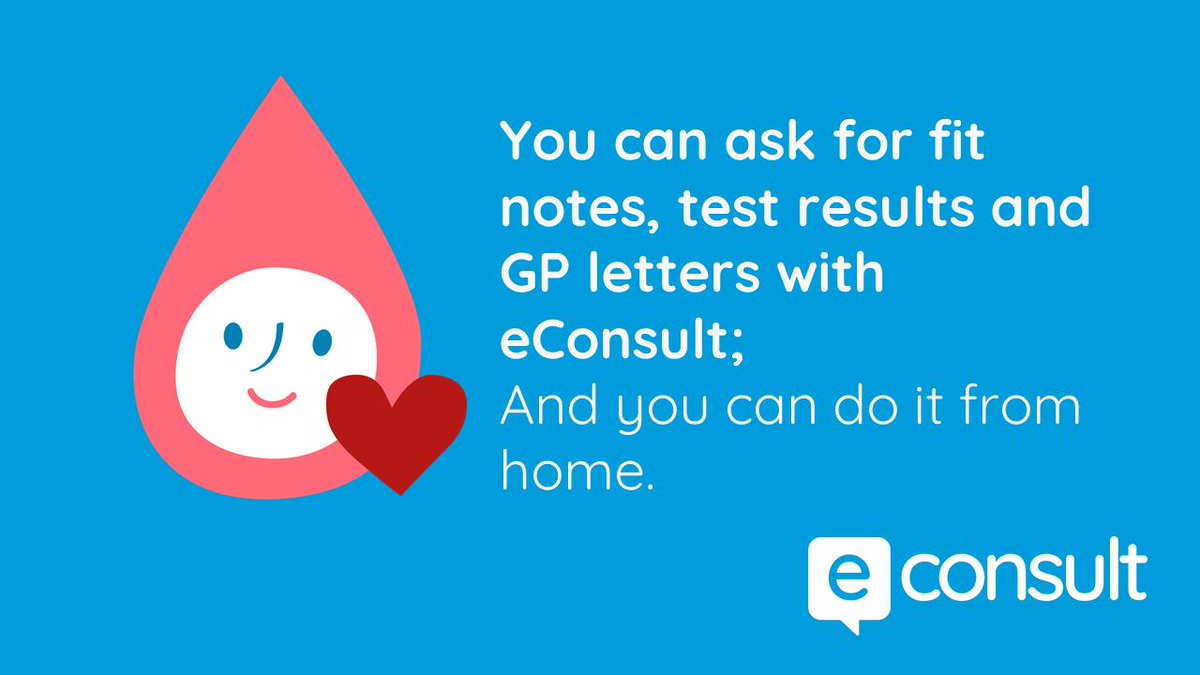 You can ask for fit notes, test results and GP letters with eConsult;
And you can do it from home.

e consult